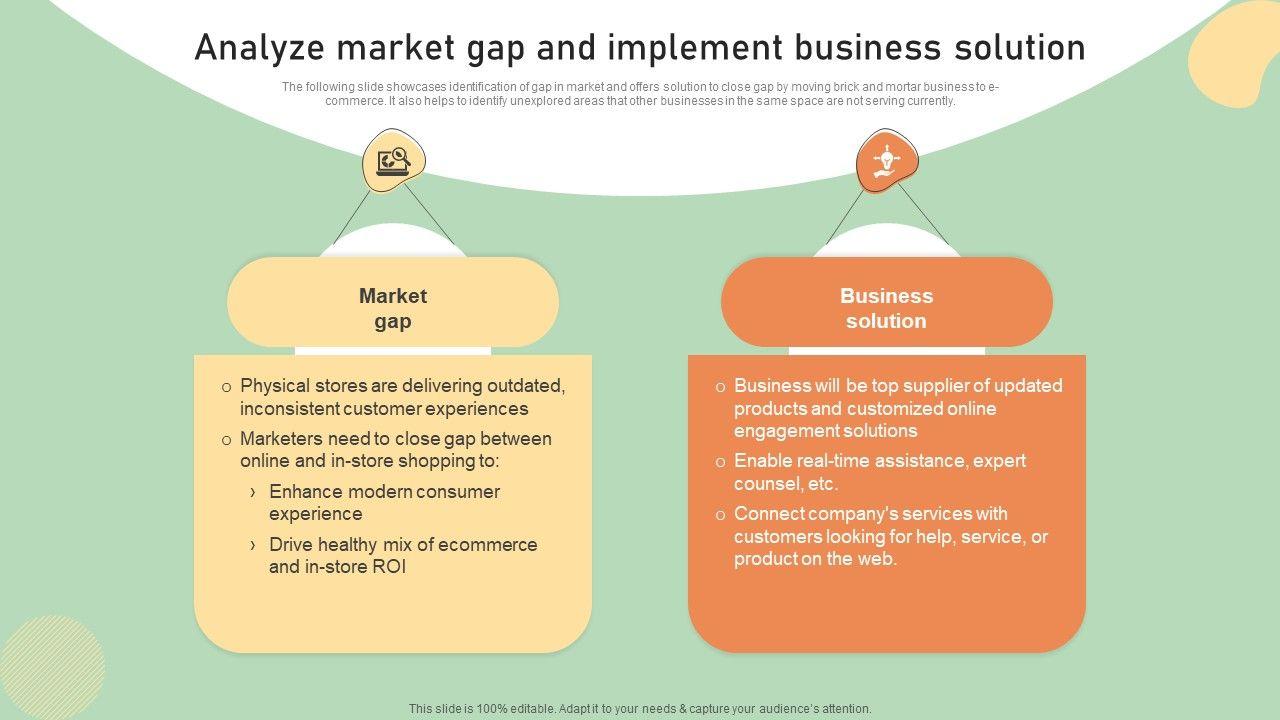 Analyze market gap and implement business solution

The following slide showcases identification of gap in market and offers solution to close gap by moving brick and mortar business to e-commerce. It also helps to identify unexplored areas that other businesses in the same space are not serving currently.

Market gap

o Physical stores are delivering outdated, inconsistent customer experiences
o Marketers need to close gap between online and in-store shopping to:
› Enhance modern consumer experience
› Drive healthy mix of ecommerce and in-store ROI

Business solution

o Business will be top supplier of updated products and customized online engagement solutions
o Enable real-time assistance, expert counsel, etc.
o Connect company's services with customers looking for help, service, or product on the web.

This slide is 100% editable. Adapt it to your needs & capture your audience's attention.